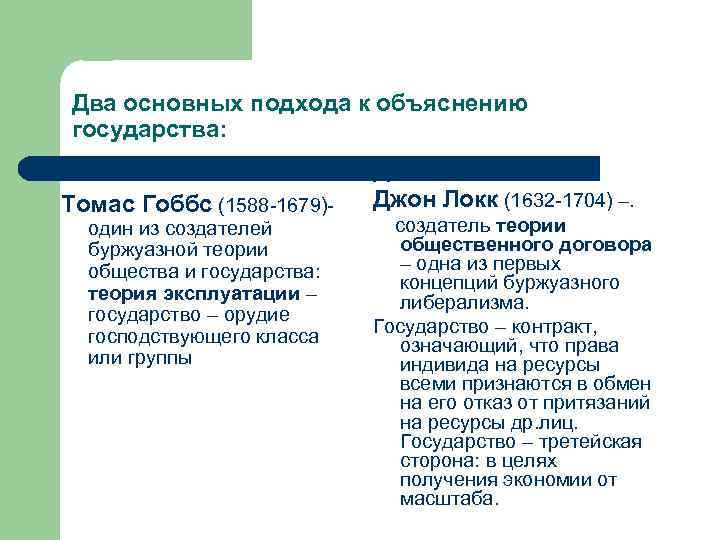 Два основных подхода к объяснению государства:

Томас Гоббс (1588-1679)- один из создателей буржуазной теории общества и государства: теория эксплуатации – государство – орудие господствующего класса или группы

Джон Локк (1632-1704) –. создатель теории общественного договора – одна из первых концепций буржуазного либерализма.

Государство – контракт, означающий, что права индивида на ресурсы всеми признаются в обмен на его отказ от притязаний на ресурсы др.лиц. Государство – третейская сторона: в целях получения экономии от масштаба.